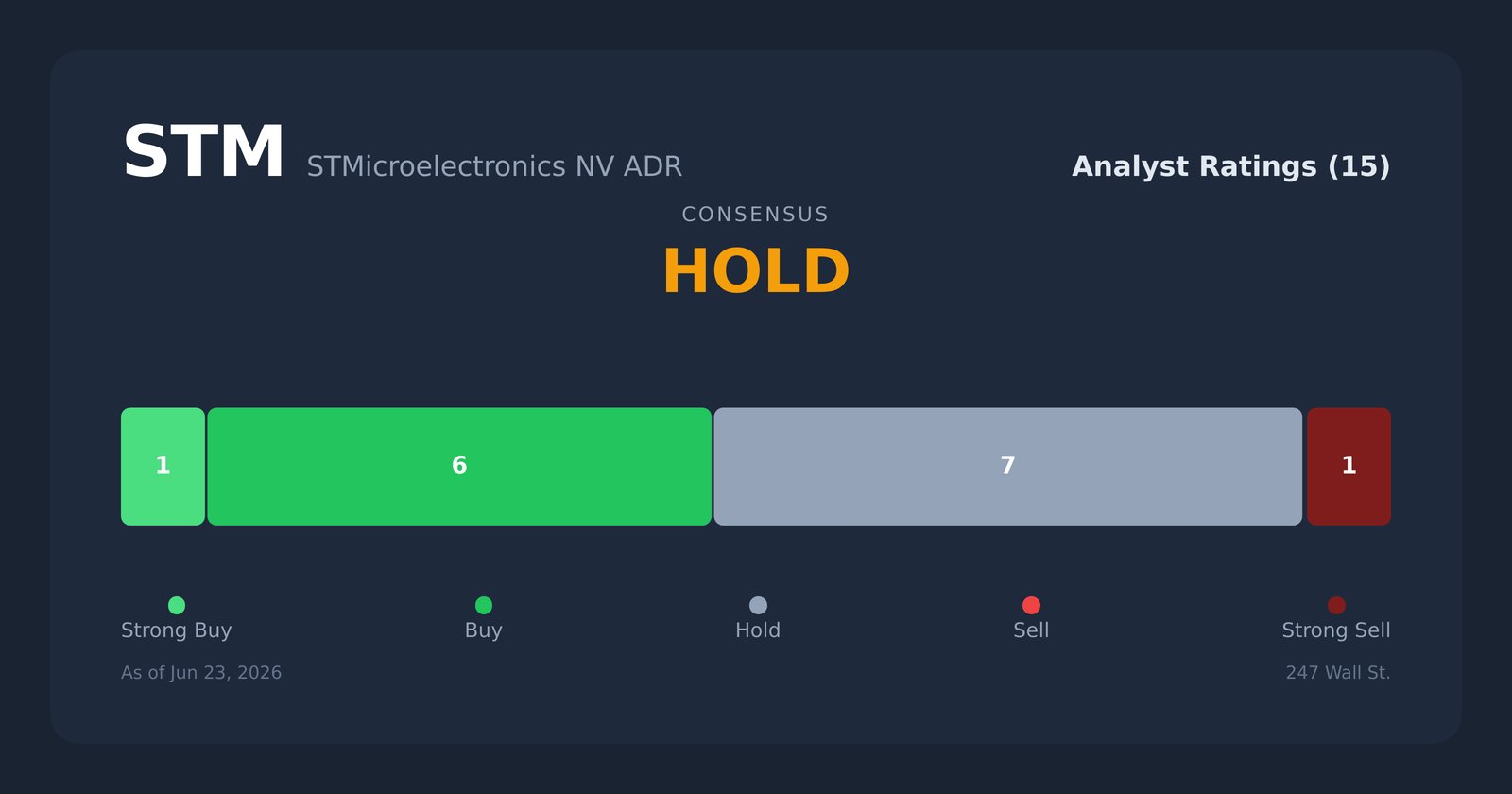 STM STMicroelectronics NV ADR

Analyst Ratings (15)

CONSENSUS

HOLD

1 6 7 1

Strong Buy Buy Hold Sell Strong Sell

As of Jun 23, 2026

247 Wall St.